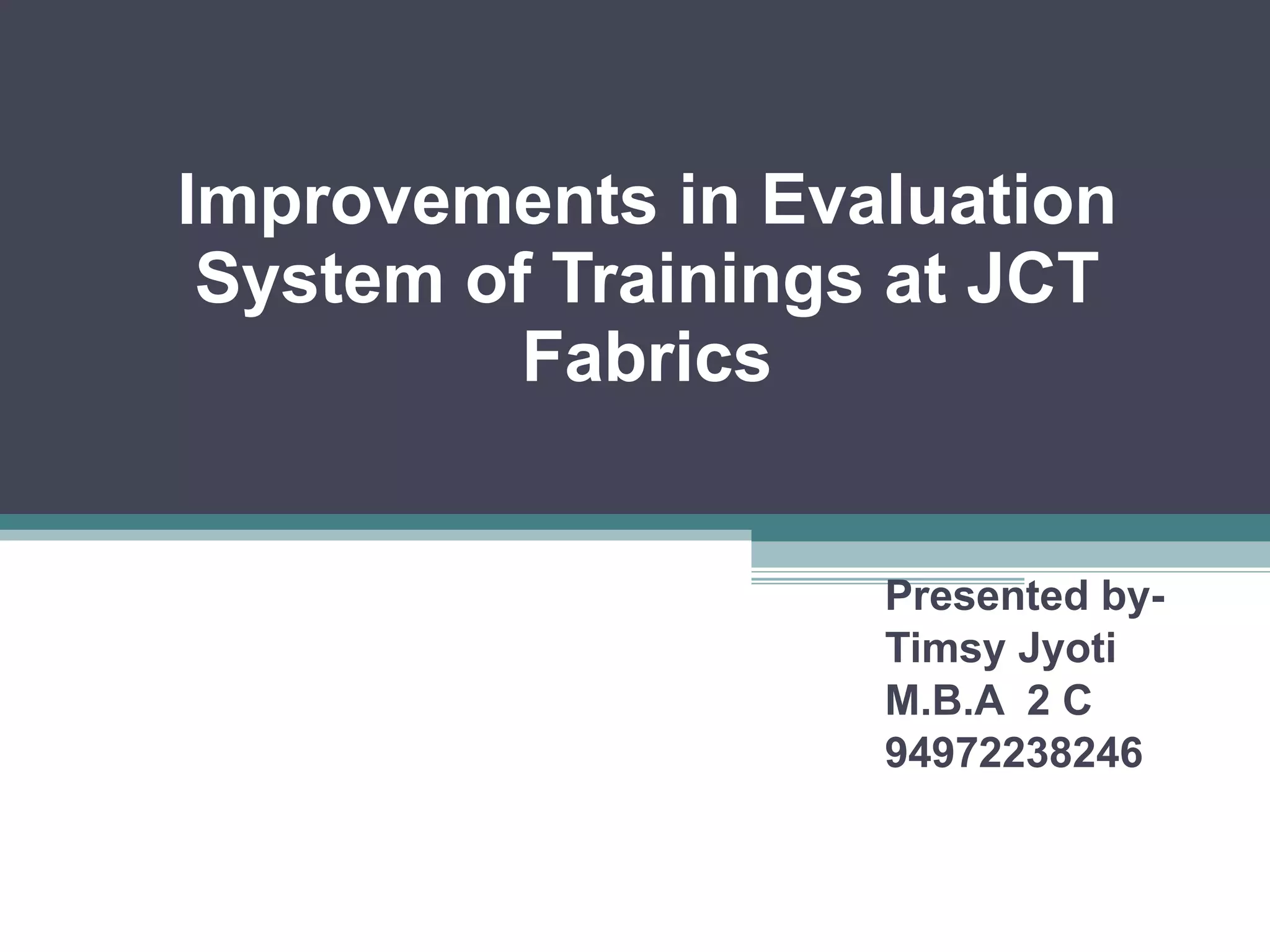 Improvements in Evaluation System of Trainings at JCT Fabrics

Presented by-
Timsy Jyoti
M.B.A 2 C
94972238246